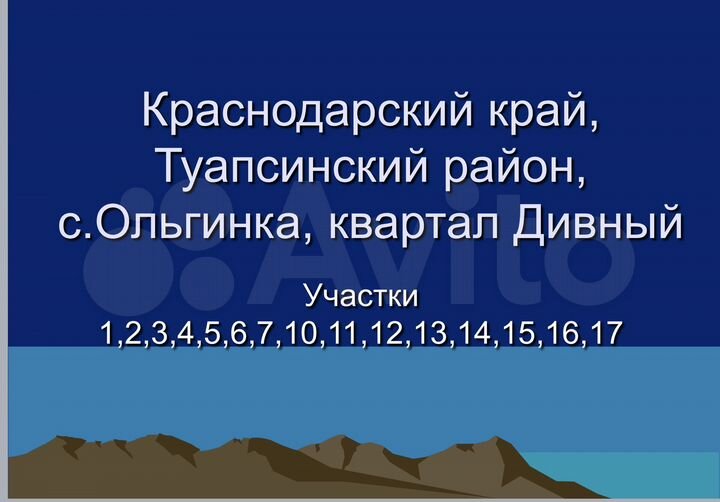 Краснодарский край, Туапсинский район, с.Ольгинка, квартал Дивный

Участки 1,2,3,4,5,6,7,10,11,12,13,14,15,16,17

Avito